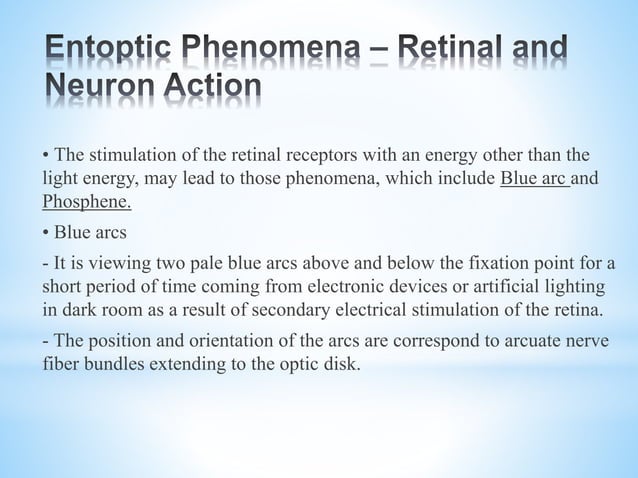 Entoptic Phenomena – Retinal and Neuron Action

• The stimulation of the retinal receptors with an energy other than the light energy, may lead to those phenomena, which include Blue arc and Phosphene.

• Blue arcs

- It is viewing two pale blue arcs above and below the fixation point for a short period of time coming from electronic devices or artificial lighting in dark room as a result of secondary electrical stimulation of the retina.

- The position and orientation of the arcs are correspond to arcuate nerve fiber bundles extending to the optic disk.